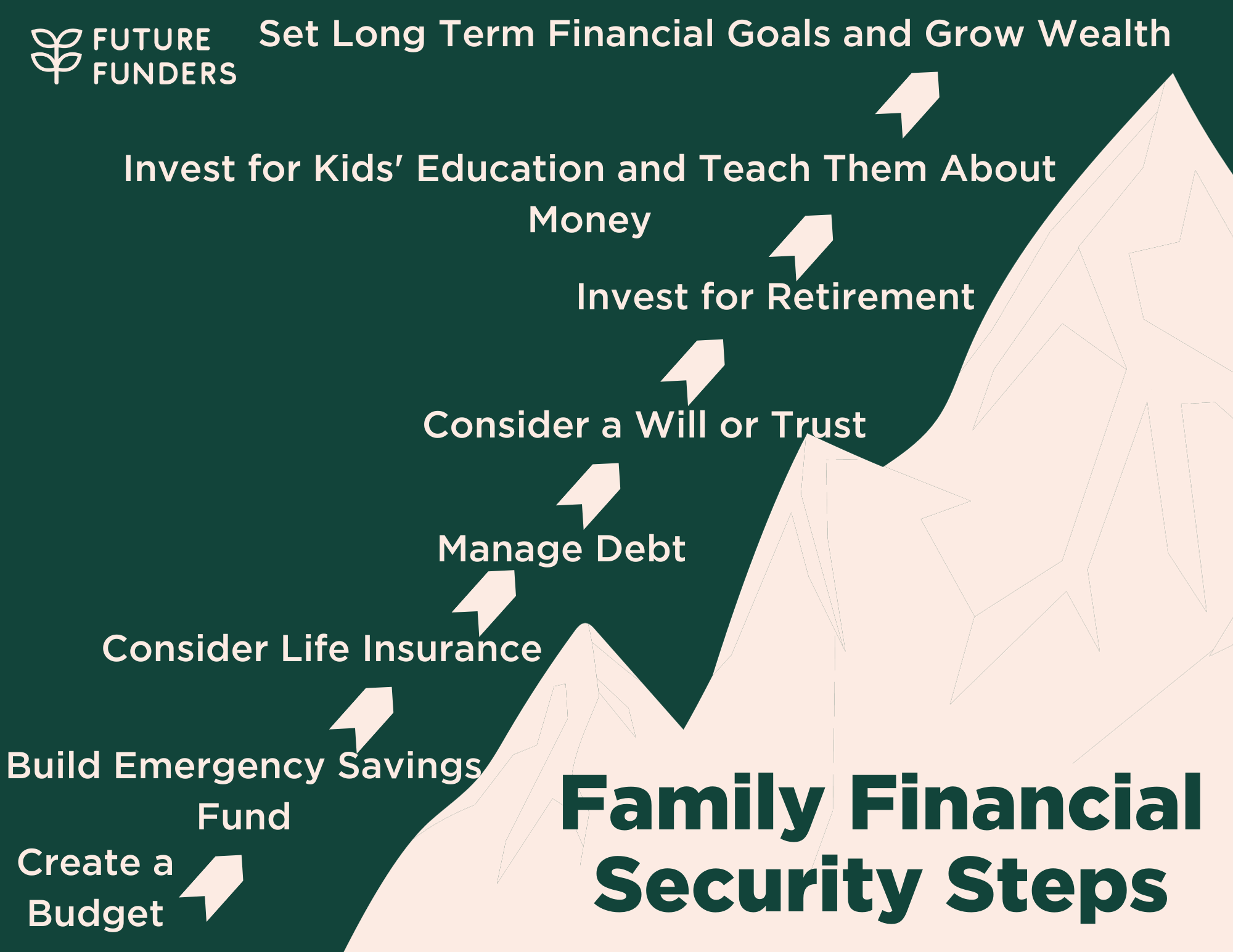 FUTURE FUNDERS

Set Long Term Financial Goals and Grow Wealth

Invest for Kids' Education and Teach Them About Money

Invest for Retirement

Consider a Will or Trust

Manage Debt

Consider Life Insurance

Build Emergency Savings Fund

Create a Budget

Family Financial Security Steps